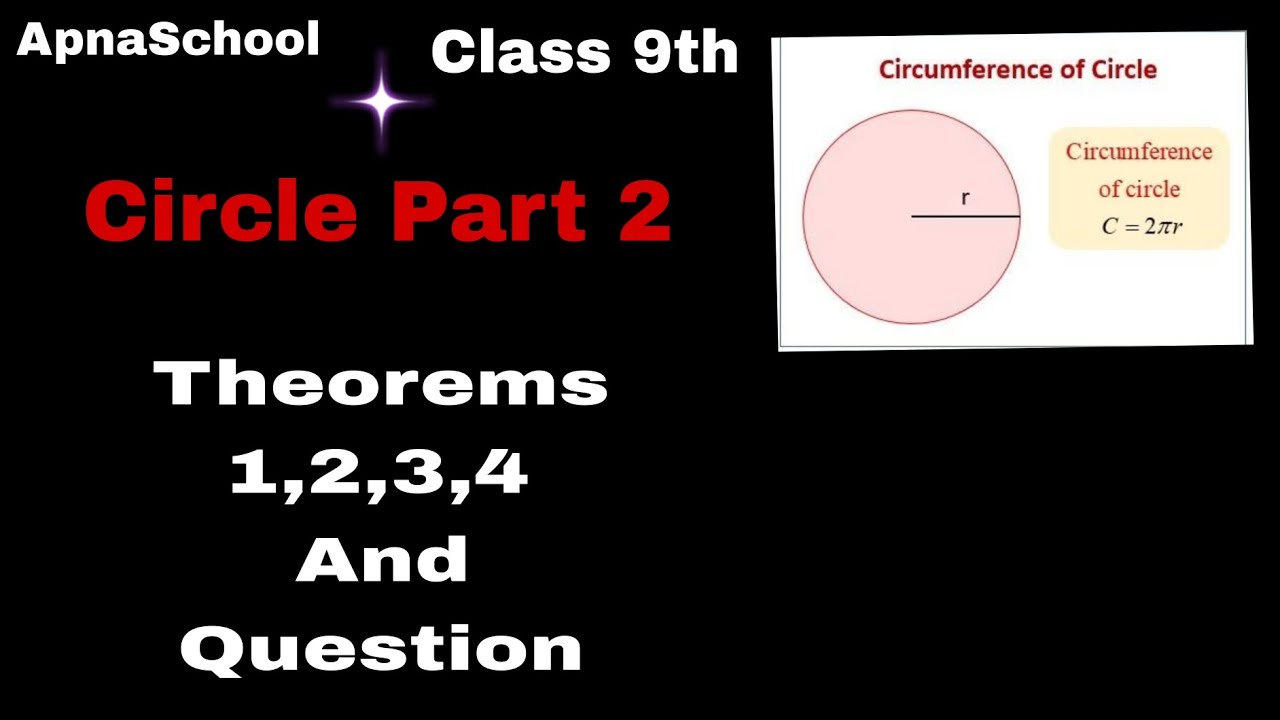 ApnaSchool

Class 9th

Circle Part 2

Theorems 1,2,3,4 And Question

Circumference of Circle

r

Circumference of circle $C = 2\pi r$